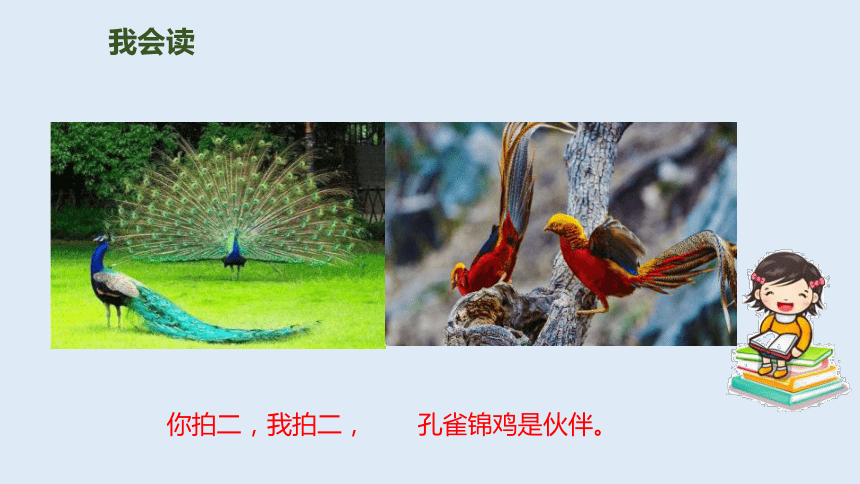 我会读

你拍二，我拍二，　孔雀锦鸡是伙伴。